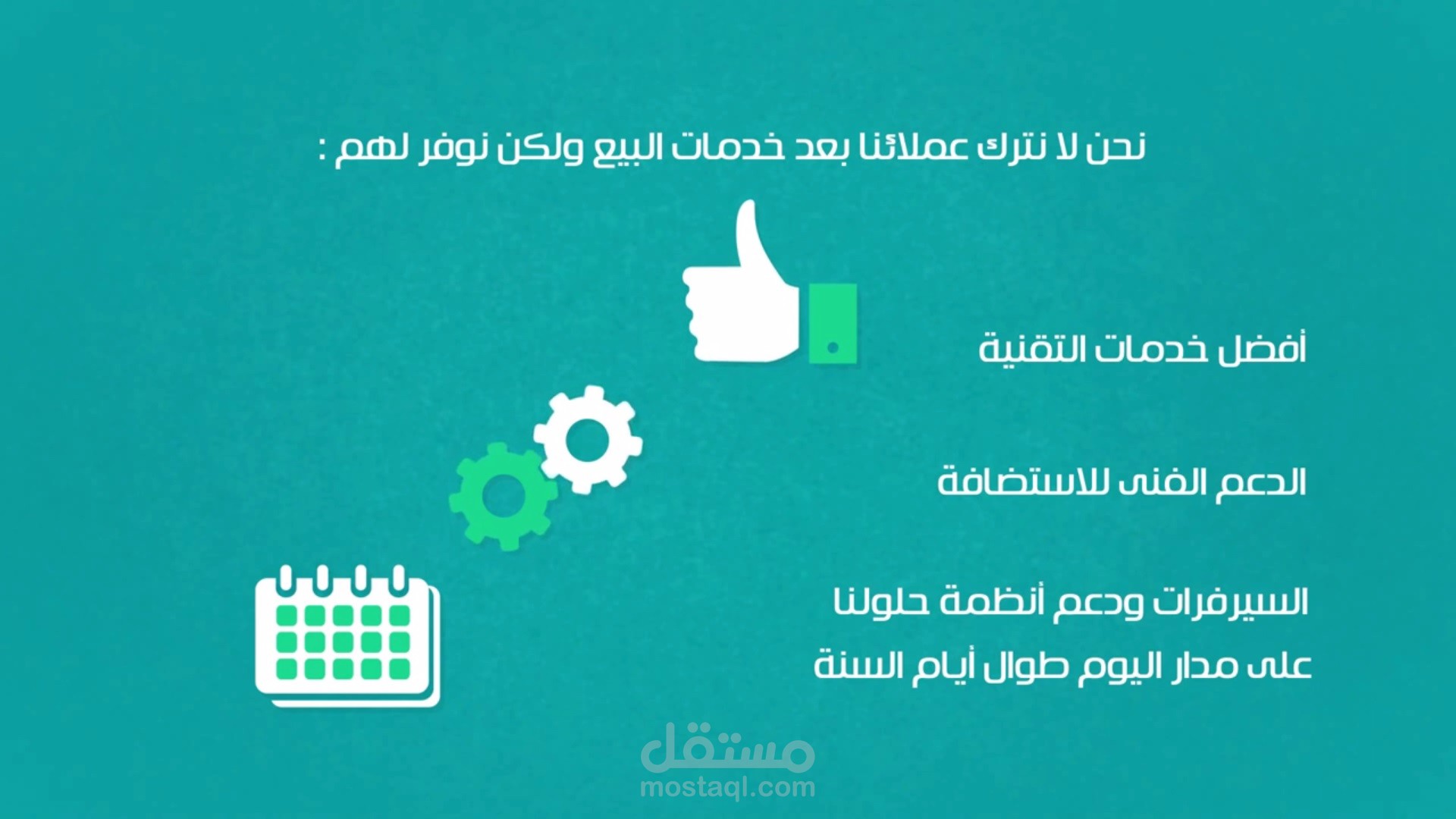 نحن لا نترك عملائنا بعد خدمات البيع ولكن نوفر لهم :

أفضل خدمات التقنية

الدعم الفنى للاستضافة

السيرفرات ودعم أنظمة حلولنا
على مدار اليوم طوال أيام السنة

مستقل
mostaql.com